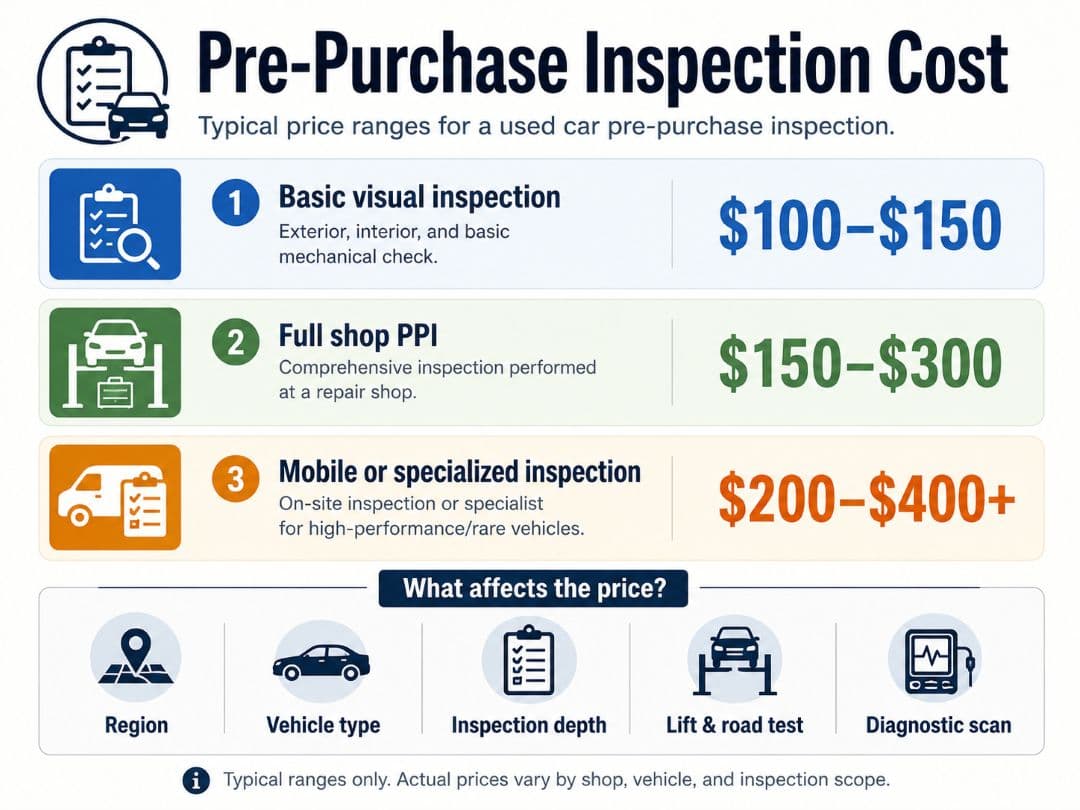 Pre-Purchase Inspection Cost

Typical price ranges for a used car pre-purchase inspection.

1 Basic visual inspection
Exterior, interior, and basic mechanical check.
\$100–\$150

2 Full shop PPI
Comprehensive inspection performed at a repair shop.
\$150–\$300

3 Mobile or specialized inspection
On-site inspection or specialist for high-performance/rare vehicles.
\$200–\$400+

What affects the price?

Region
Vehicle type
Inspection depth
Lift & road test
Diagnostic scan

Typical ranges only. Actual prices vary by shop, vehicle, and inspection scope.